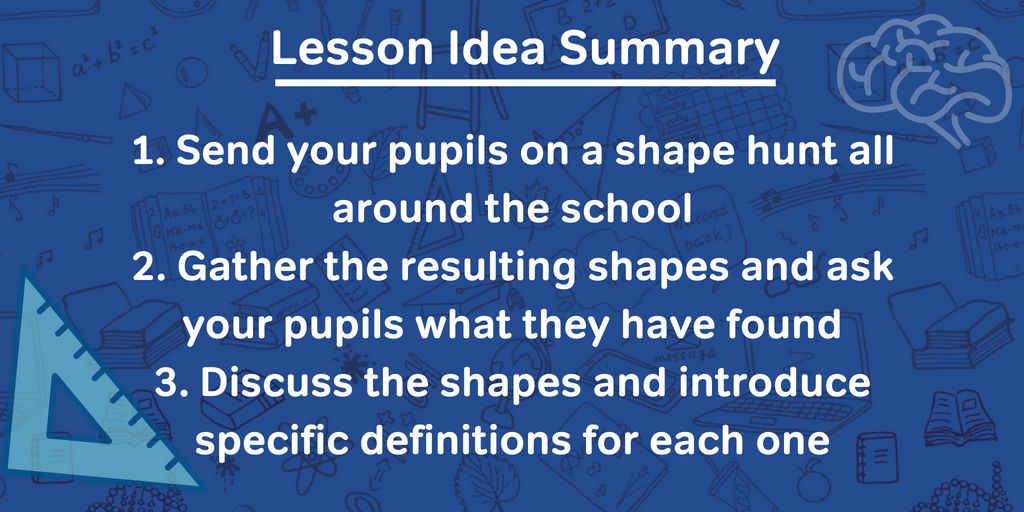 Lesson Idea Summary

1. Send your pupils on a shape hunt all around the school
2. Gather the resulting shapes and ask your pupils what they have found
3. Discuss the shapes and introduce specific definitions for each one